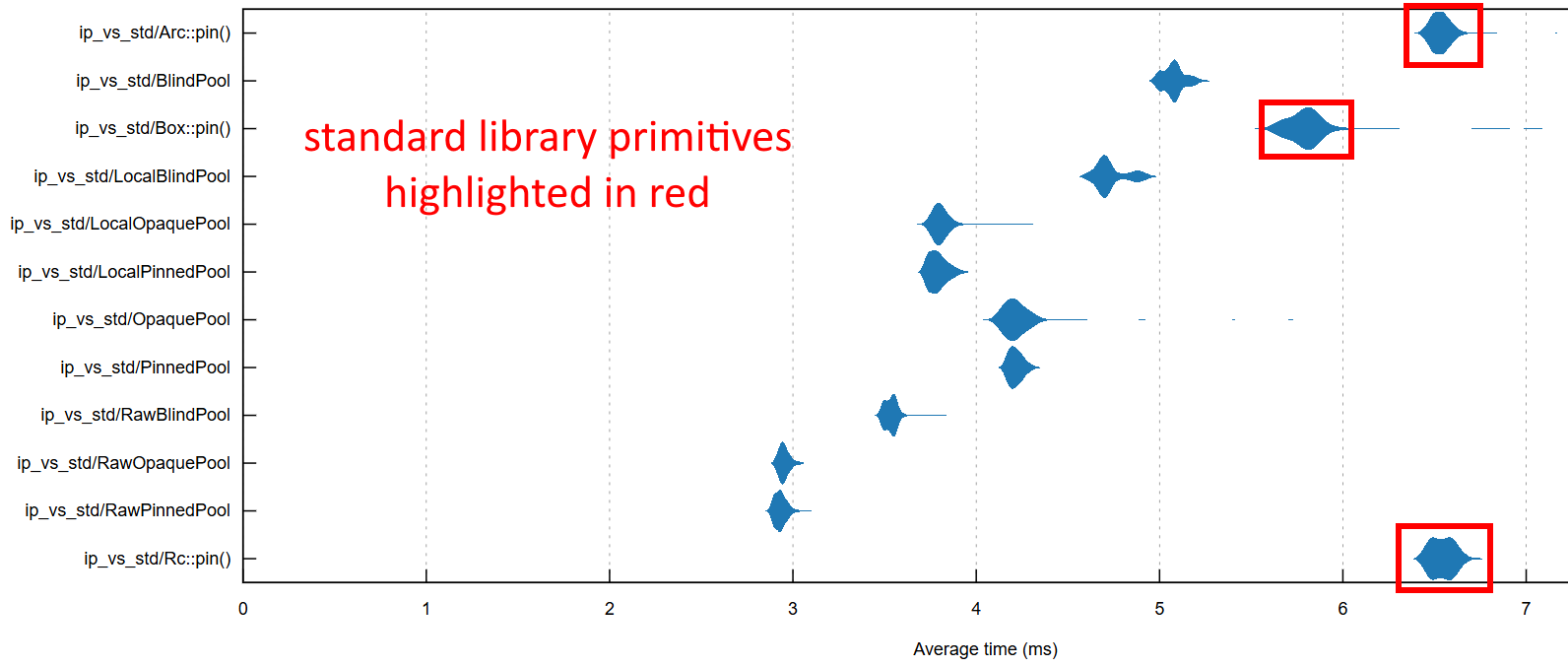 ip_vs_std/Arc::pin()
ip_vs_std/BlindPool
ip_vs_std/Box::pin()
ip_vs_std/LocalBlindPool
ip_vs_std/LocalOpaquePool
ip_vs_std/LocalPinnedPool
ip_vs_std/OpaquePool
ip_vs_std/PinnedPool
ip_vs_std/RawBlindPool
ip_vs_std/RawOpaquePool
ip_vs_std/RawPinnedPool
ip_vs_std/Rc::pin()

standard library primitives highlighted in red

0 1 2 3 4 5 6 7

Average time (ms)